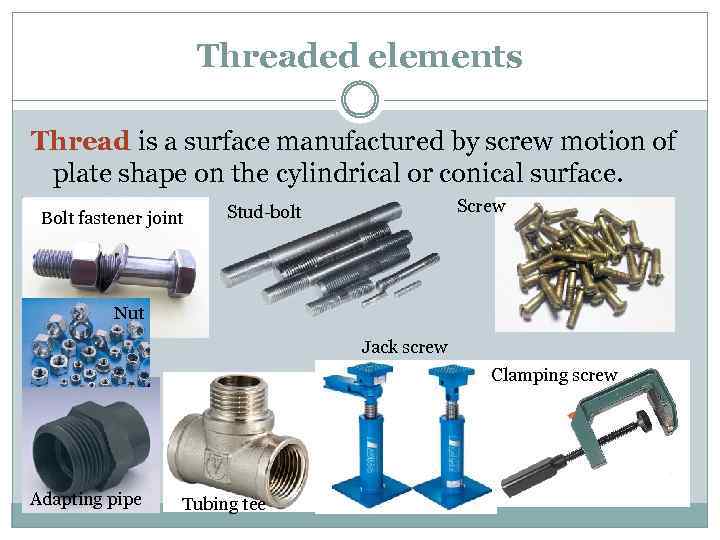 Threaded elements

Thread is a surface manufactured by screw motion of plate shape on the cylindrical or conical surface.

Bolt fastener joint

Stud-bolt

Screw

Nut

Jack screw

Clamping screw

Adapting pipe

Tubing tee